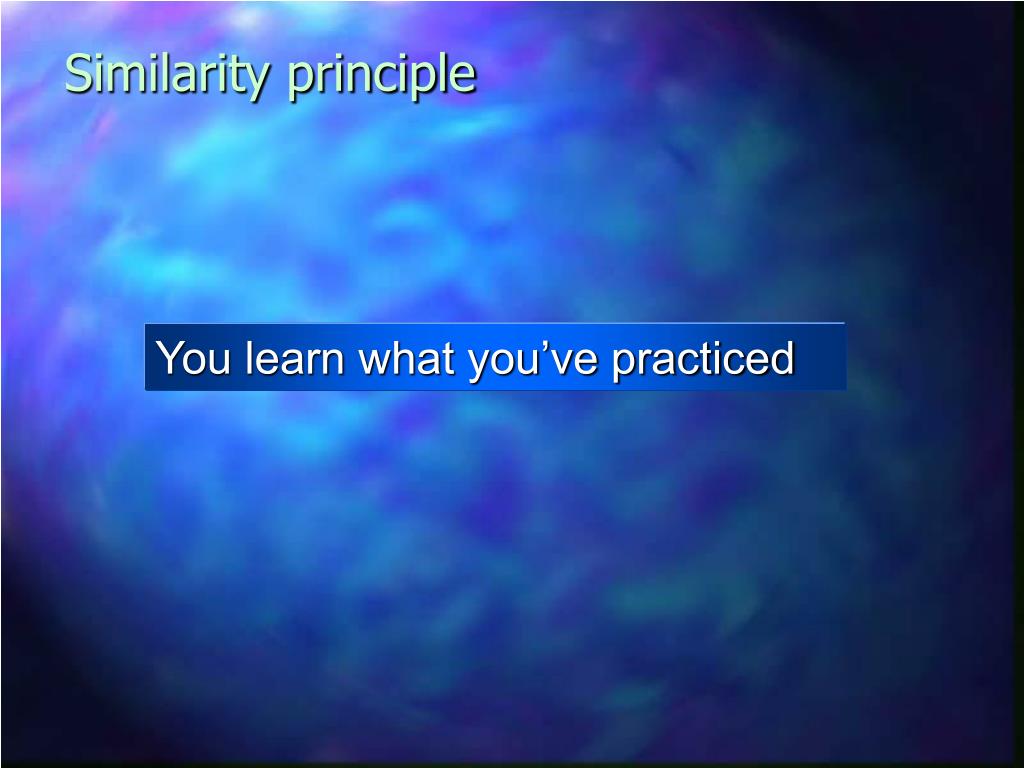 Similarity principle

You learn what you’ve practiced